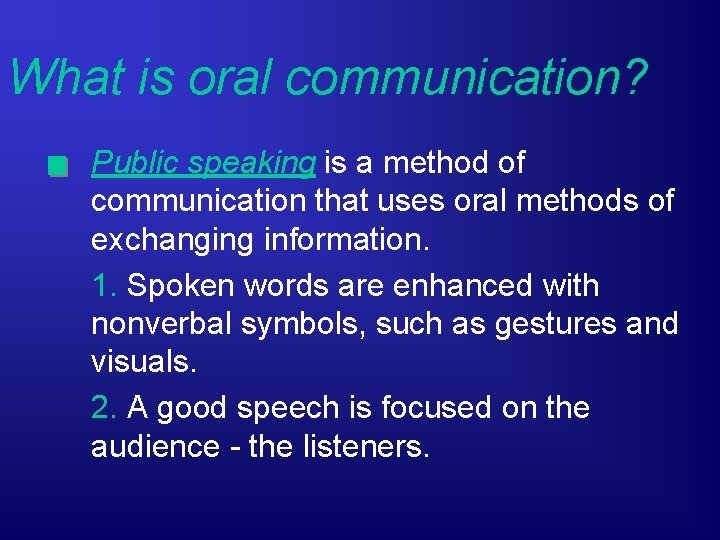 What is oral communication?

Public speaking is a method of communication that uses oral methods of exchanging information.

1. Spoken words are enhanced with nonverbal symbols, such as gestures and visuals.

2. A good speech is focused on the audience - the listeners.